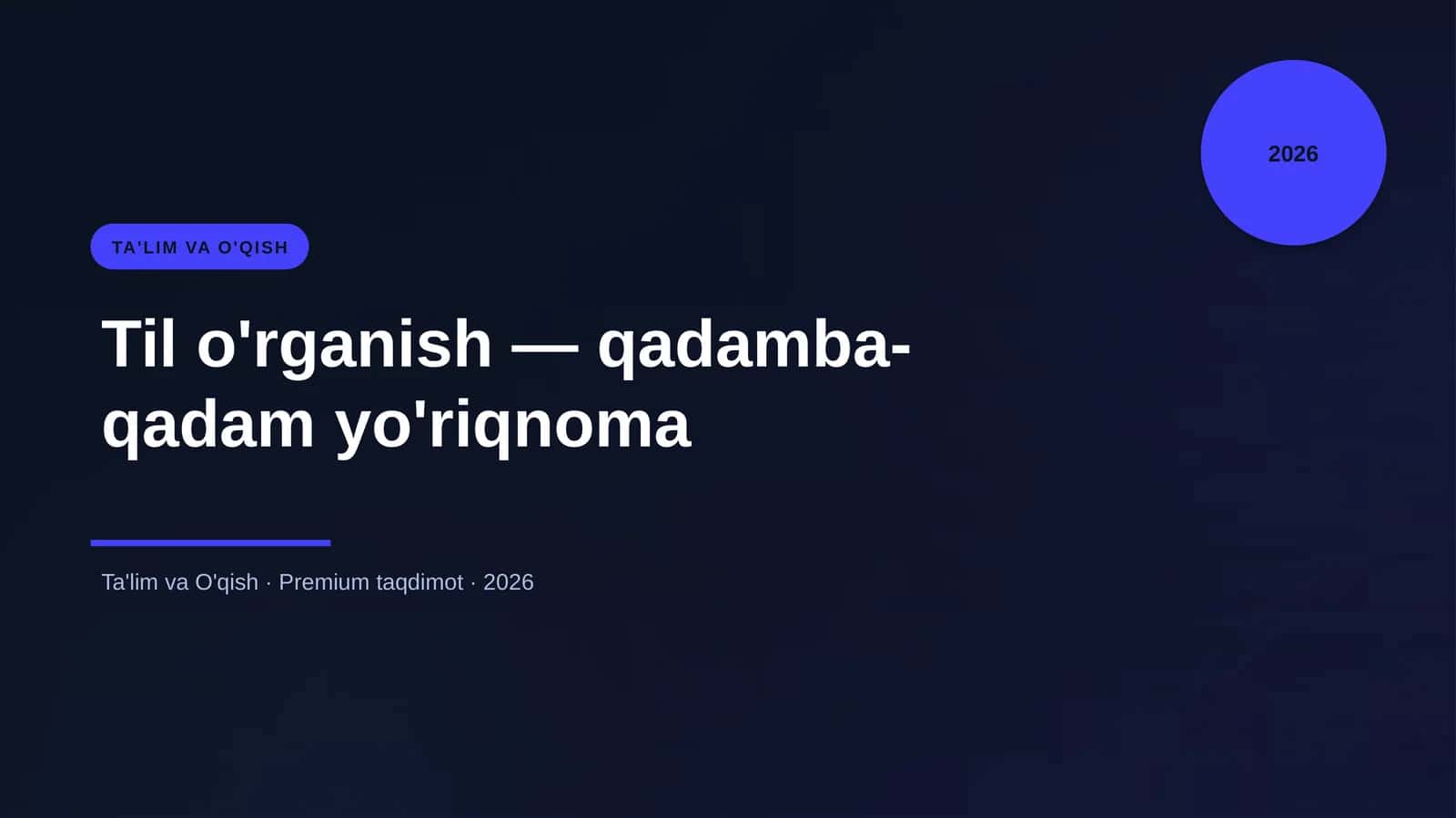 2026

TA'LIM VA O'QISH

Til o'rganish — qadamba-qadam yo'riqnoma

Ta'lim va O'qish · Premium taqdimot · 2026